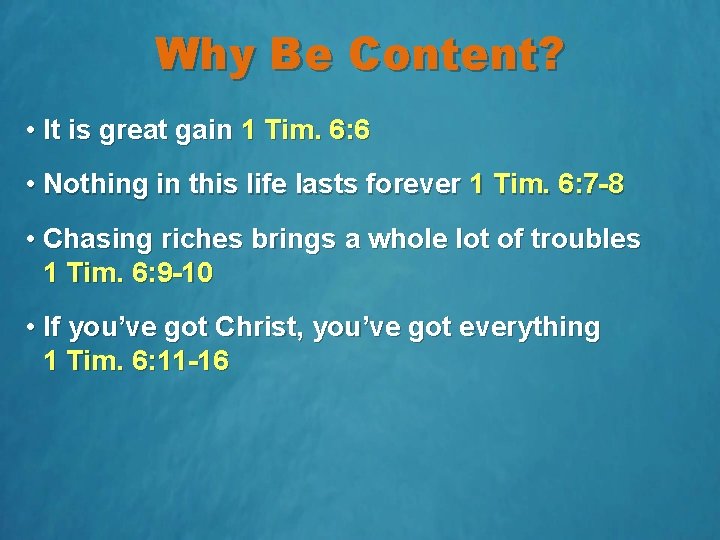 Why Be Content?

• It is great gain 1 Tim. 6:6

• Nothing in this life lasts forever 1 Tim. 6:7-8

• Chasing riches brings a whole lot of troubles 1 Tim. 6:9-10

• If you've got Christ, you've got everything 1 Tim. 6:11-16